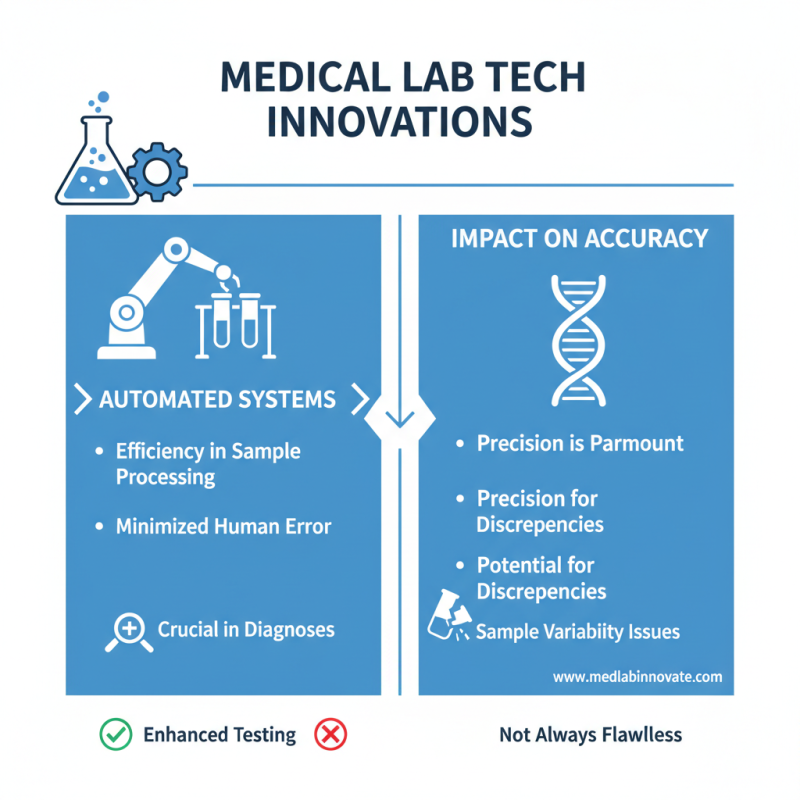 MEDICAL LAB TECH INNOVATIONS

AUTOMATED SYSTEMS

• Efficiency in Sample Processing

• Minimized Human Error

Crucial in Diagnoses

IMPACT ON ACCURACY

• Precision is Parmount

• Precision for Discrepencies

• Potential for Discrepencies

Sample Variabiity Issues

www.medlabinnovate.com

Enhanced Testing

Not Always Flawlless